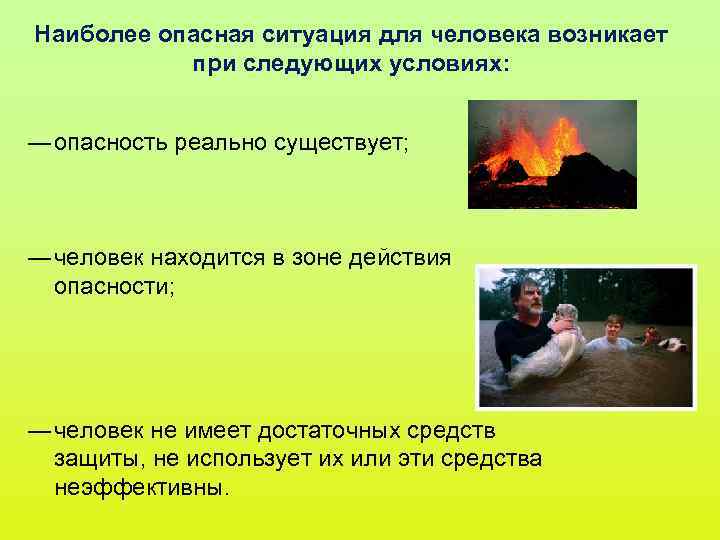 Наиболее опасная ситуация для человека возникает при следующих условиях:

— опасность реально существует;

— человек находится в зоне действия опасности;

— человек не имеет достаточных средств защиты, не использует их или эти средства неэффективны.